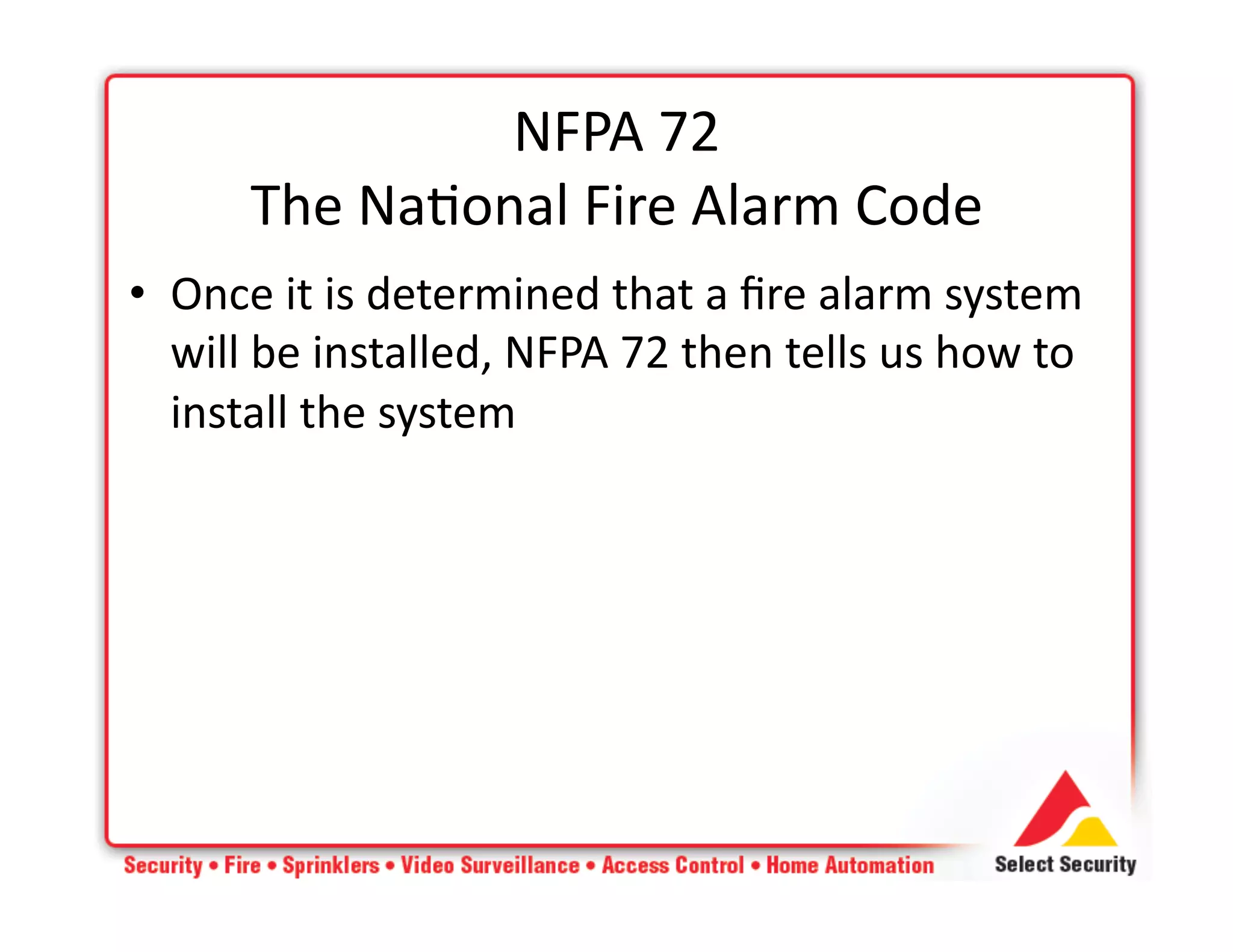 NFPA 72
The National Fire Alarm Code

• Once it is determined that a fire alarm system will be installed, NFPA 72 then tells us how to install the system

Security • Fire • Sprinklers • Video Surveillance • Access Control • Home Automation

Select Security